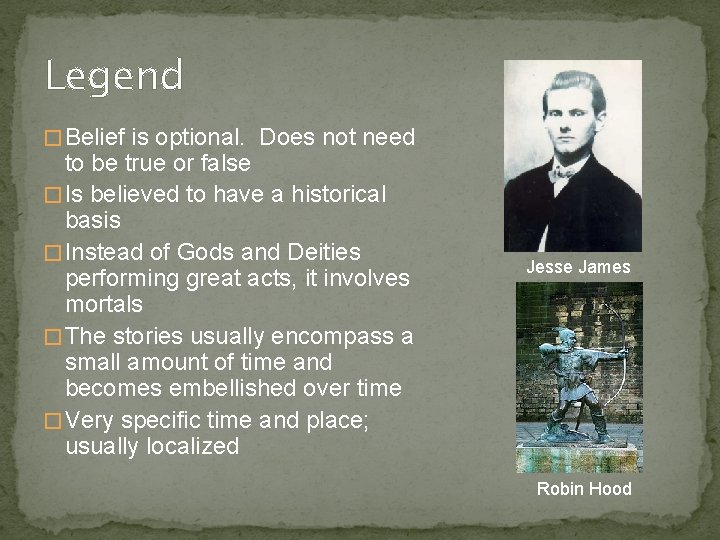 Legend

□ Belief is optional. Does not need to be true or false

□ Is believed to have a historical basis

□ Instead of Gods and Deities performing great acts, it involves mortals

□ The stories usually encompass a small amount of time and becomes embellished over time

□ Very specific time and place; usually localized

Jesse James

Robin Hood